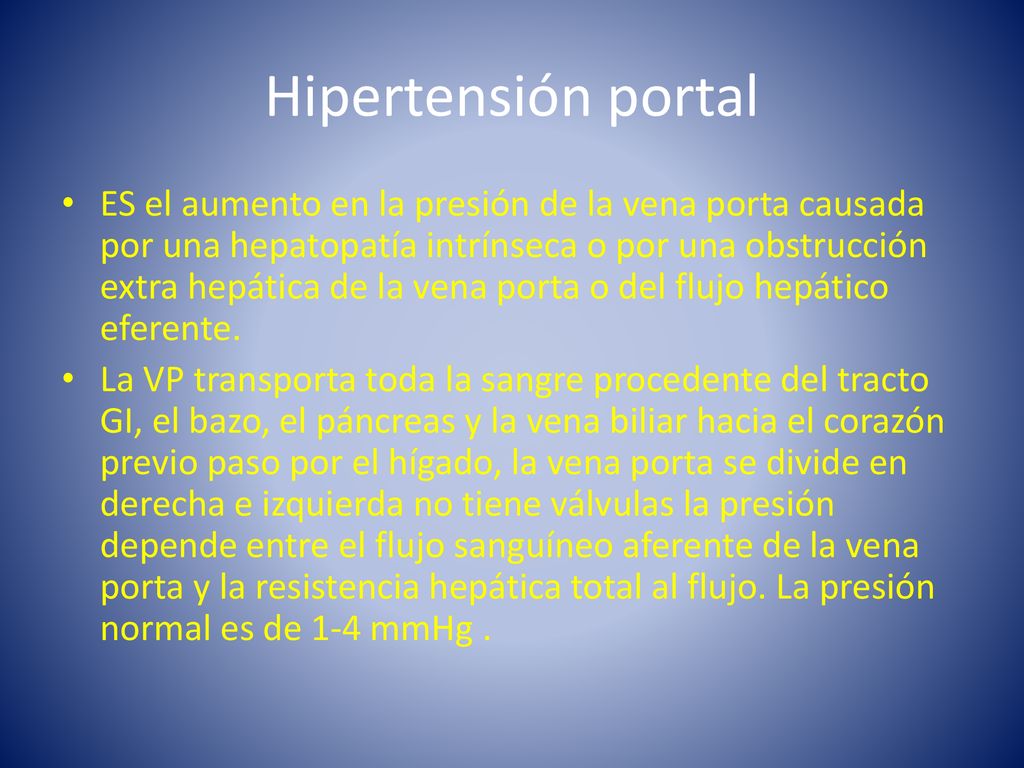 Hipertensión portal

• ES el aumento en la presión de la vena porta causada por una hepatopatía intrínseca o por una obstrucción extra hepática de la vena porta o del flujo hepático eferente.
• La VP transporta toda la sangre procedente del tracto GI, el bazo, el páncreas y la vena biliar hacia el corazón previo paso por el hígado, la vena porta se divide en derecha e izquierda no tiene válvulas la presión depende entre el flujo sanguíneo aferente de la vena porta y la resistencia hepática total al flujo. La presión normal es de 1-4 mmHg .